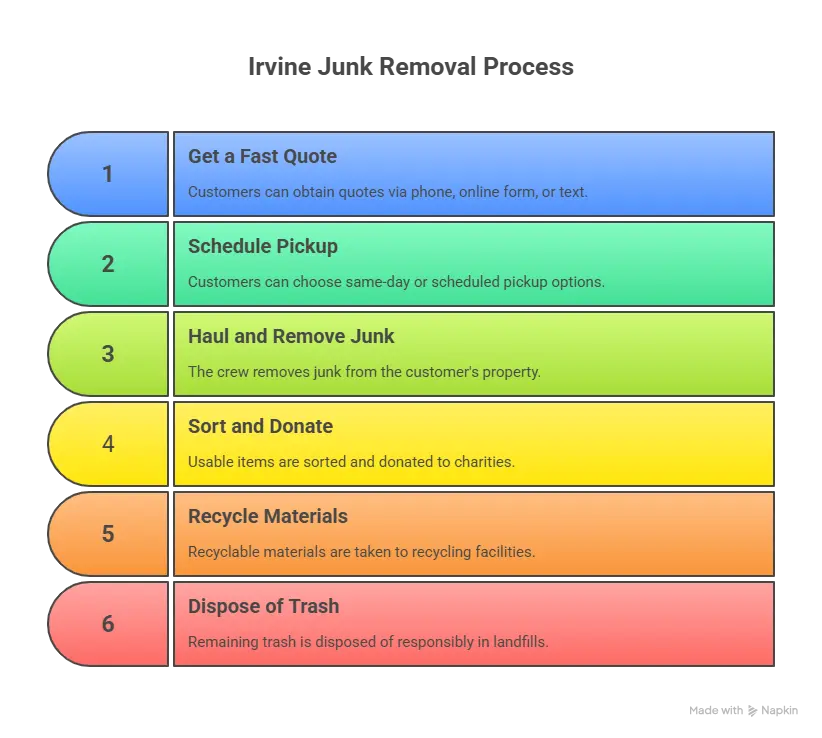 Irvine Junk Removal Process

1

Get a Fast Quote

Customers can obtain quotes via phone, online form, or text.

2

Schedule Pickup

Customers can choose same-day or scheduled pickup options.

3

Haul and Remove Junk

The crew removes junk from the customer's property.

4

Sort and Donate

Usable items are sorted and donated to charities.

5

Recycle Materials

Recyclable materials are taken to recycling facilities.

6

Dispose of Trash

Remaining trash is disposed of responsibly in landfills.

Made with Napkin